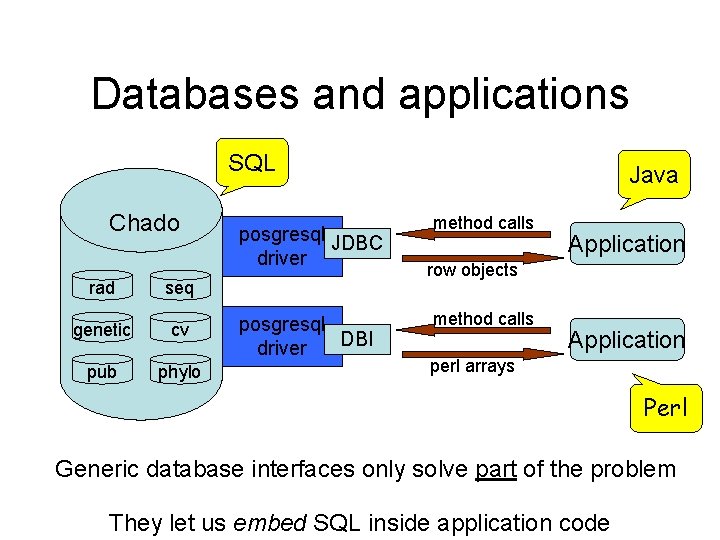 Databases and applications

SQL

Java

Chado

rad

seq

genetic

cv

pub

phylo

posgresql driver

JDBC

method calls

row objects

Application

posgresql driver

DBI

method calls

perl arrays

Application

Perl

Generic database interfaces only solve part of the problem

They let us embed SQL inside application code